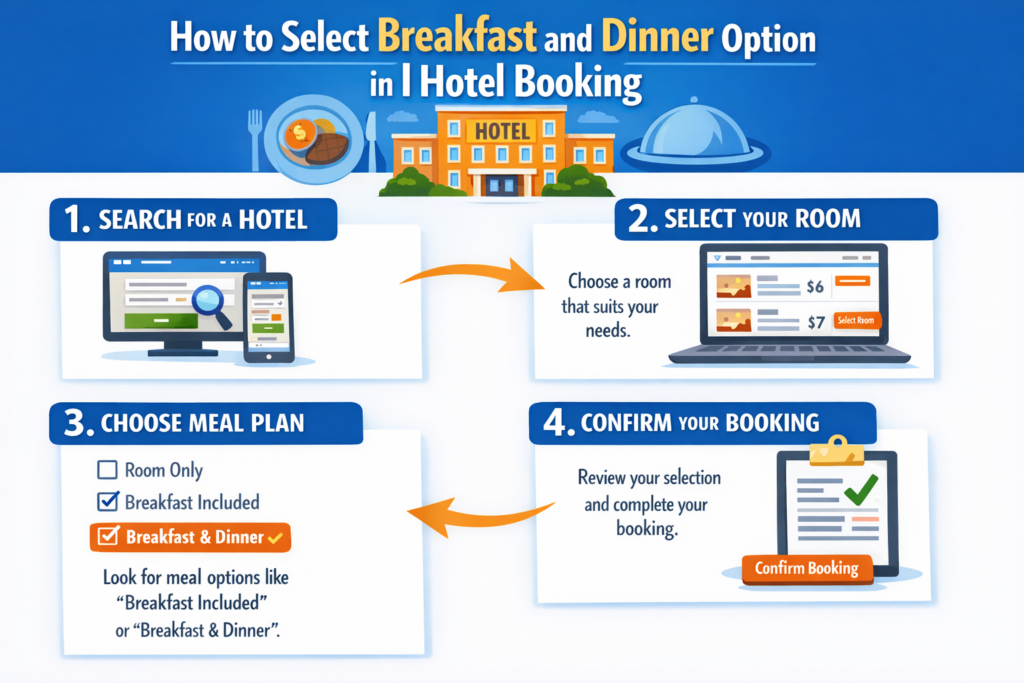 How to Select Breakfast and Dinner Option in I Hotel Booking

HOTEL

1. SEARCH FOR A HOTEL

2. SELECT YOUR ROOM

Choose a room that suits your needs.

$6

$7

Select Room

3. CHOOSE MEAL PLAN

Room Only

Breakfast Included

Breakfast & Dinner

Look for meal options like "Breakfast Included" or "Breakfast & Dinner".

4. CONFIRM YOUR BOOKING

Review your selection and complete your booking.

Confirm Booking